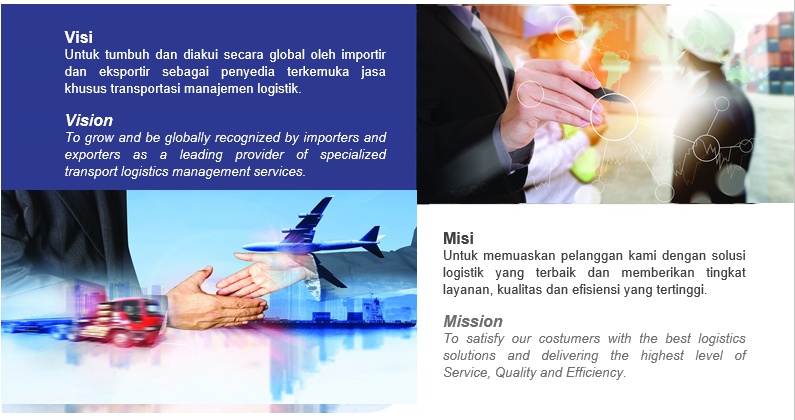 Visi
Untuk tumbuh dan diakui secara global oleh importir dan eksportir sebagai penyedia terkemuka jasa khusus transportasi manajemen logistik.

Vision
To grow and be globally recognized by importers and exporters as a leading provider of specialized transport logistics management services.

Misi
Untuk memuaskan pelanggan kami dengan solusi logistik yang terbaik dan memberikan tingkat layanan, kualitas dan efisiensi yang tertinggi.

Mission
To satisfy our costumers with the best logistics solutions and delivering the highest level of Service, Quality and Efficiency.